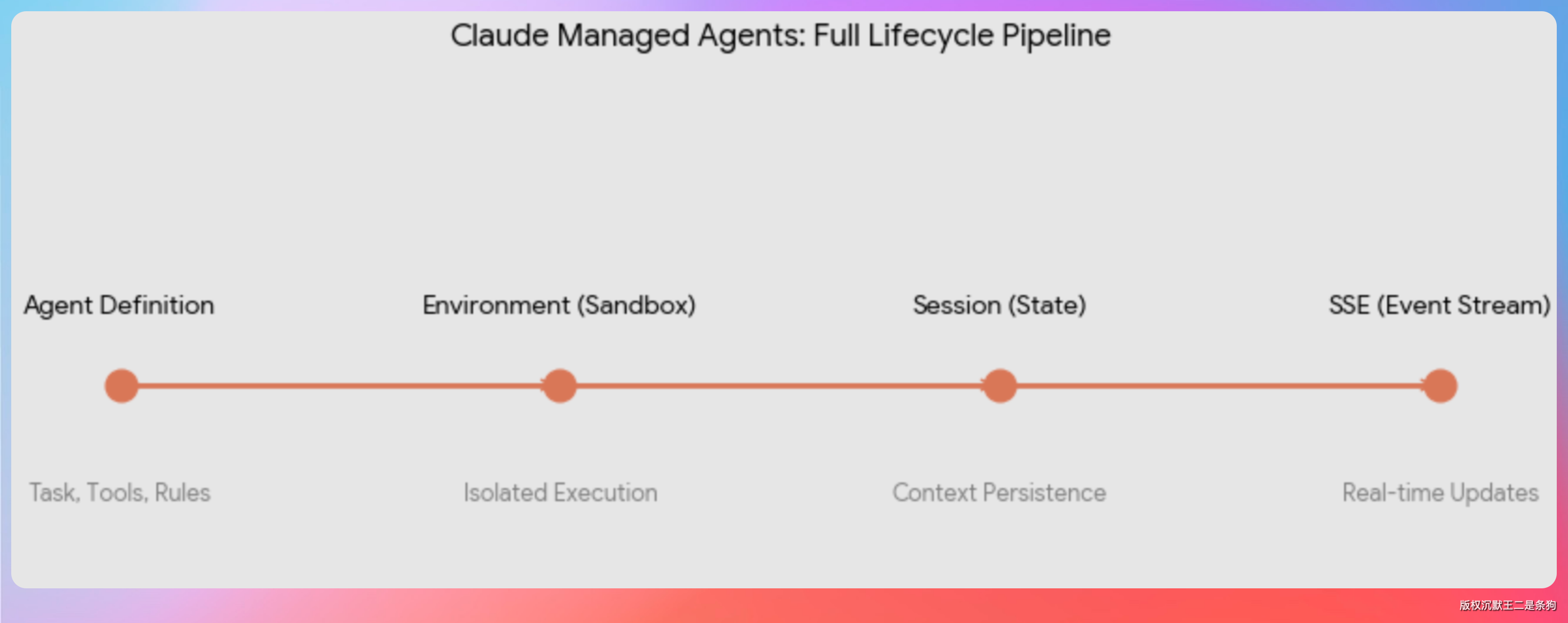 Claude Managed Agents: Full Lifecycle Pipeline

Agent Definition

Environment (Sandbox)

Session (State)

SSE (Event Stream)

Task, Tools, Rules

Isolated Execution

Context Persistence

Real-time Updates

版权沉默王二是条狗